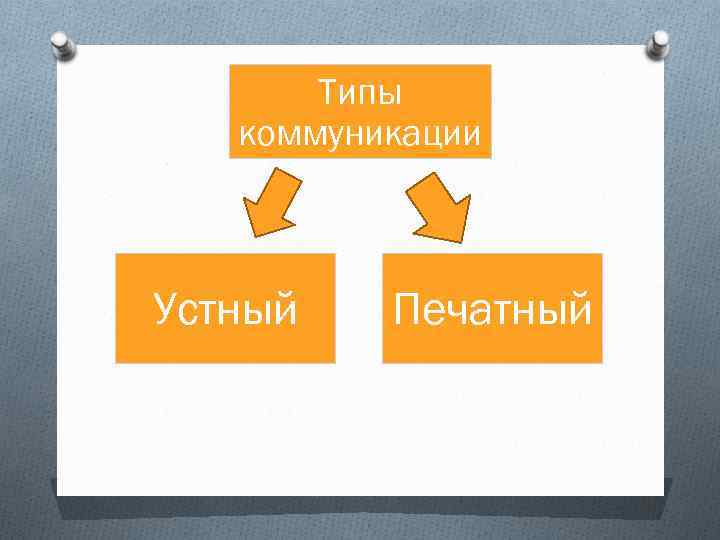 Типы коммуникации

Устный

Печатный